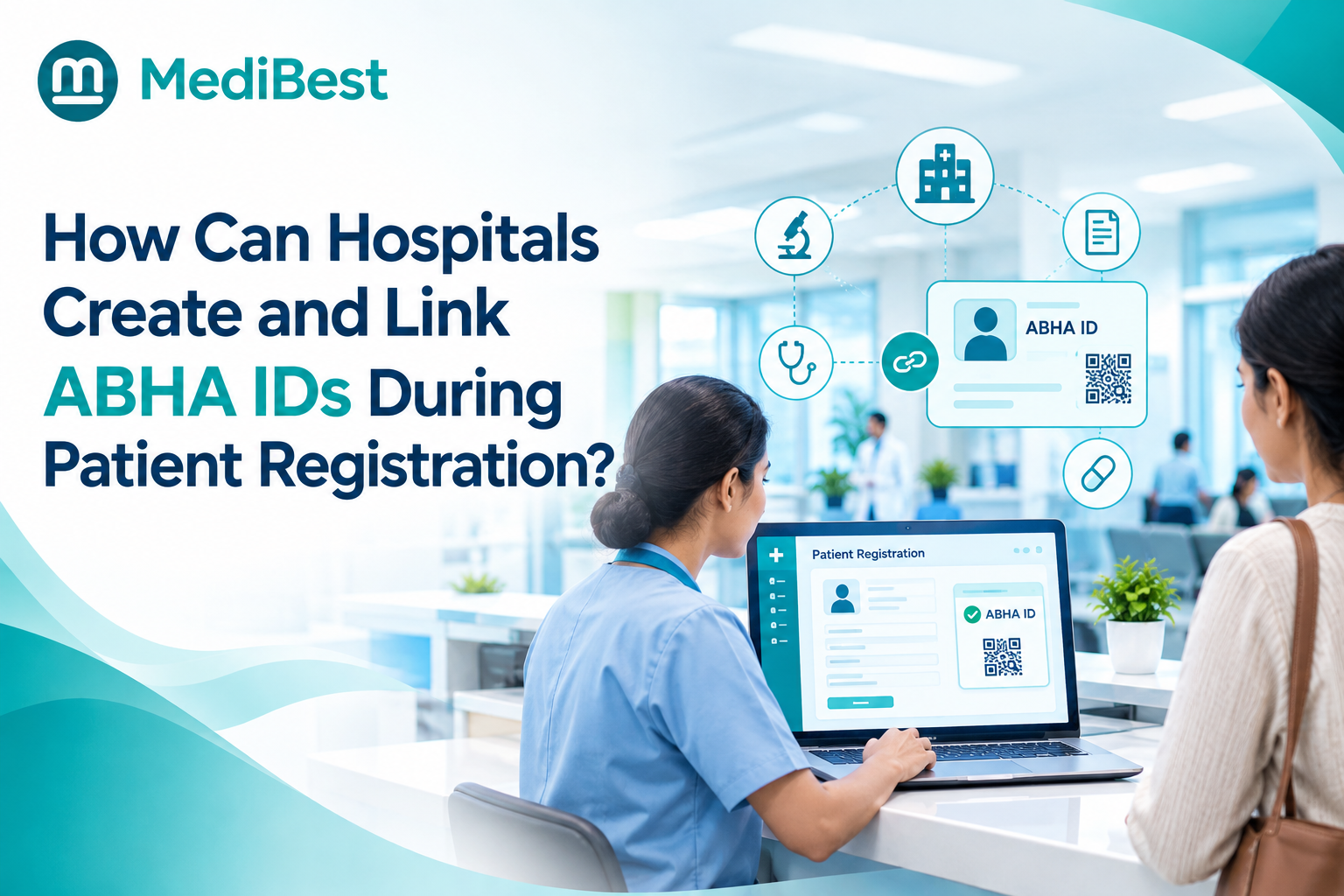 MediBest

How Can Hospitals Create and Link ABHA IDs During Patient Registration?

ABHA ID

Patient Registration

ABHA ID